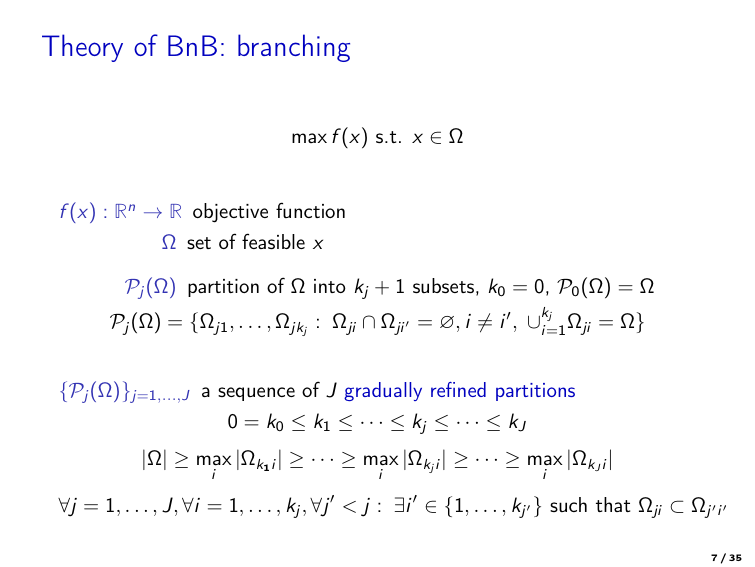 Theory of BnB: branching

$\max f(x)$ s.t. $x \in \Omega$

$f(x) : \mathbb{R}^n \to \mathbb{R}$ objective function

$\Omega$ set of feasible $x$

$\mathcal{P}_j(\Omega)$ partition of $\Omega$ into $k_j + 1$ subsets, $k_0 = 0$, $\mathcal{P}_0(\Omega) = \Omega$

$\mathcal{P}_j(\Omega) = \{\Omega_{j1}, \ldots, \Omega_{jk_j} : \Omega_{ji} \cap \Omega_{ji'} = \varnothing, i \neq i', \cup_{i=1}^{k_j} \Omega_{ji} = \Omega\}$

$\{\mathcal{P}_j(\Omega)\}_{j=1,\ldots,J}$ a sequence of $J$ gradually refined partitions

$0 = k_0 \leq k_1 \leq \cdots \leq k_j \leq \cdots \leq k_J$

$|\Omega| \geq \max_i |\Omega_{k_1 i}| \geq \cdots \geq \max_i |\Omega_{k_j i}| \geq \cdots \geq \max_i |\Omega_{k_J i}|$

$\forall j = 1, \ldots, J, \forall i = 1, \ldots, k_j, \forall j' < j : \exists i' \in \{1, \ldots, k_{j'}\}$ such that $\Omega_{ji} \subset \Omega_{j'i'}$

7 / 35